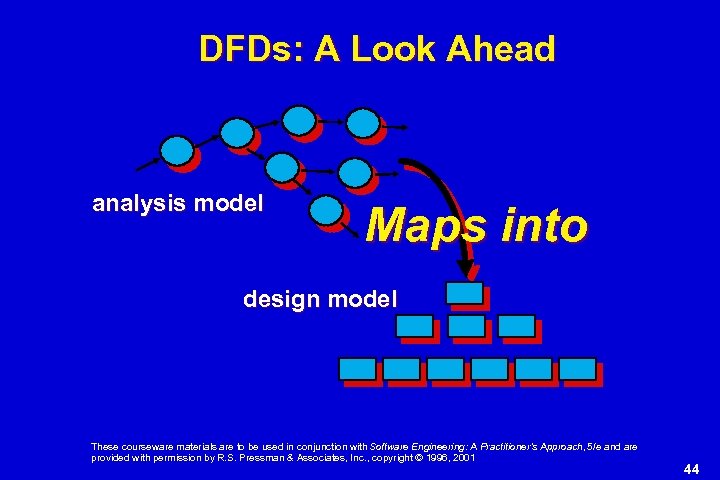 DFDs: A Look Ahead

analysis model

Maps into

design model

These courseware materials are to be used in conjunction with Software Engineering: A Practitioner's Approach, 5/e and are provided with permission by R.S. Pressman & Associates, Inc., copyright © 1996, 2001

44